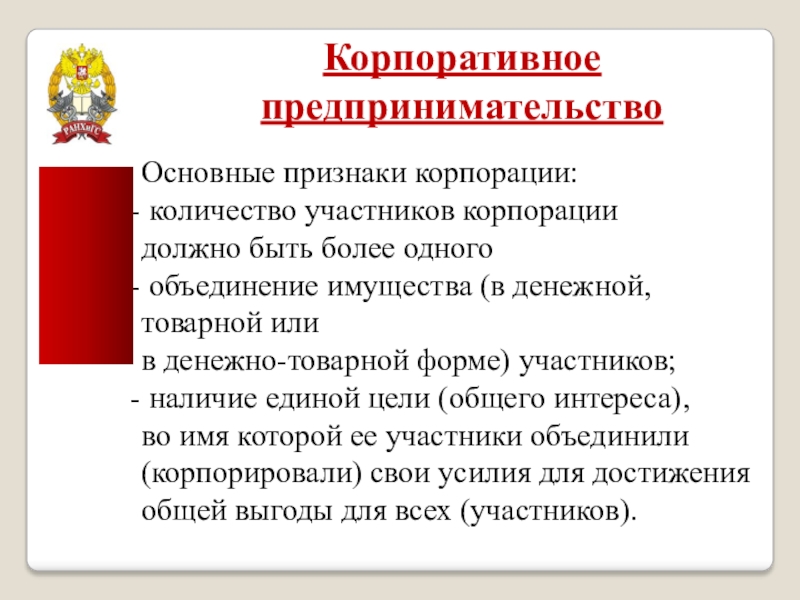 РАНХиГС

Корпоративное предпринимательство

Основные признаки корпорации:
- количество участников корпорации должно быть более одного
- объединение имущества (в денежной, товарной или в денежно-товарной форме) участников;
- наличие единой цели (общего интереса), во имя которой ее участники объединили (корпорировали) свои усилия для достижения общей выгоды для всех (участников).